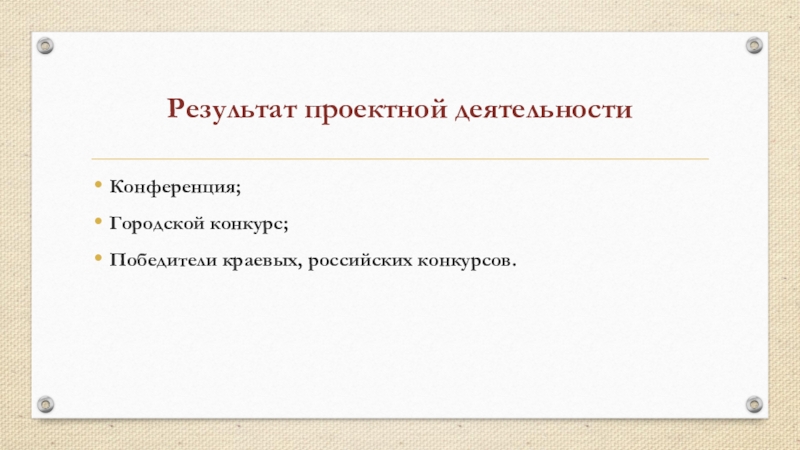 Результат проектной деятельности

• Конференция;
• Городской конкурс;
• Победители краевых, российских конкурсов.